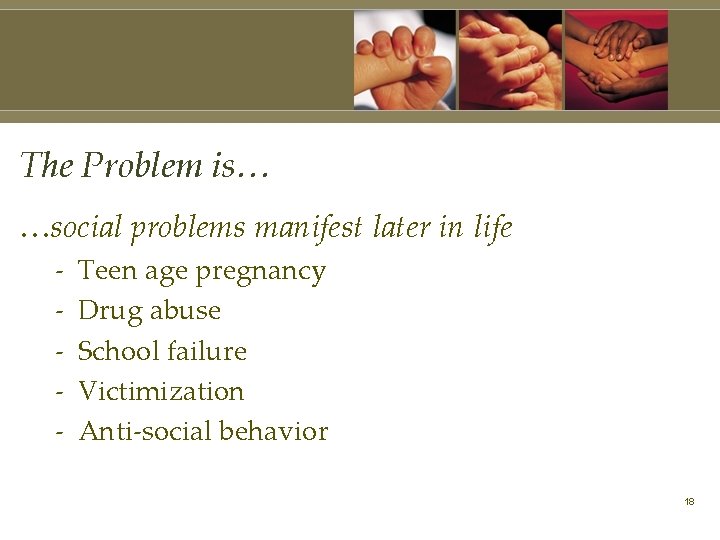 The Problem is…

…social problems manifest later in life

- Teen age pregnancy
- Drug abuse
- School failure
- Victimization
- Anti-social behavior

18